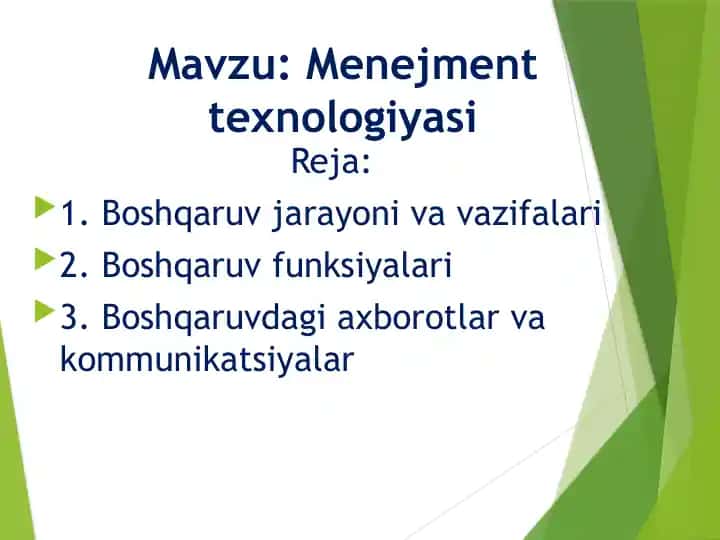 Mavzu: Menejment texnologiyasi

Reja:

1. Boshqaruv jarayoni va vazifalari

2. Boshqaruv funksiyalari

3. Boshqaruvdagi axborotlar va kommunikatsiyalar